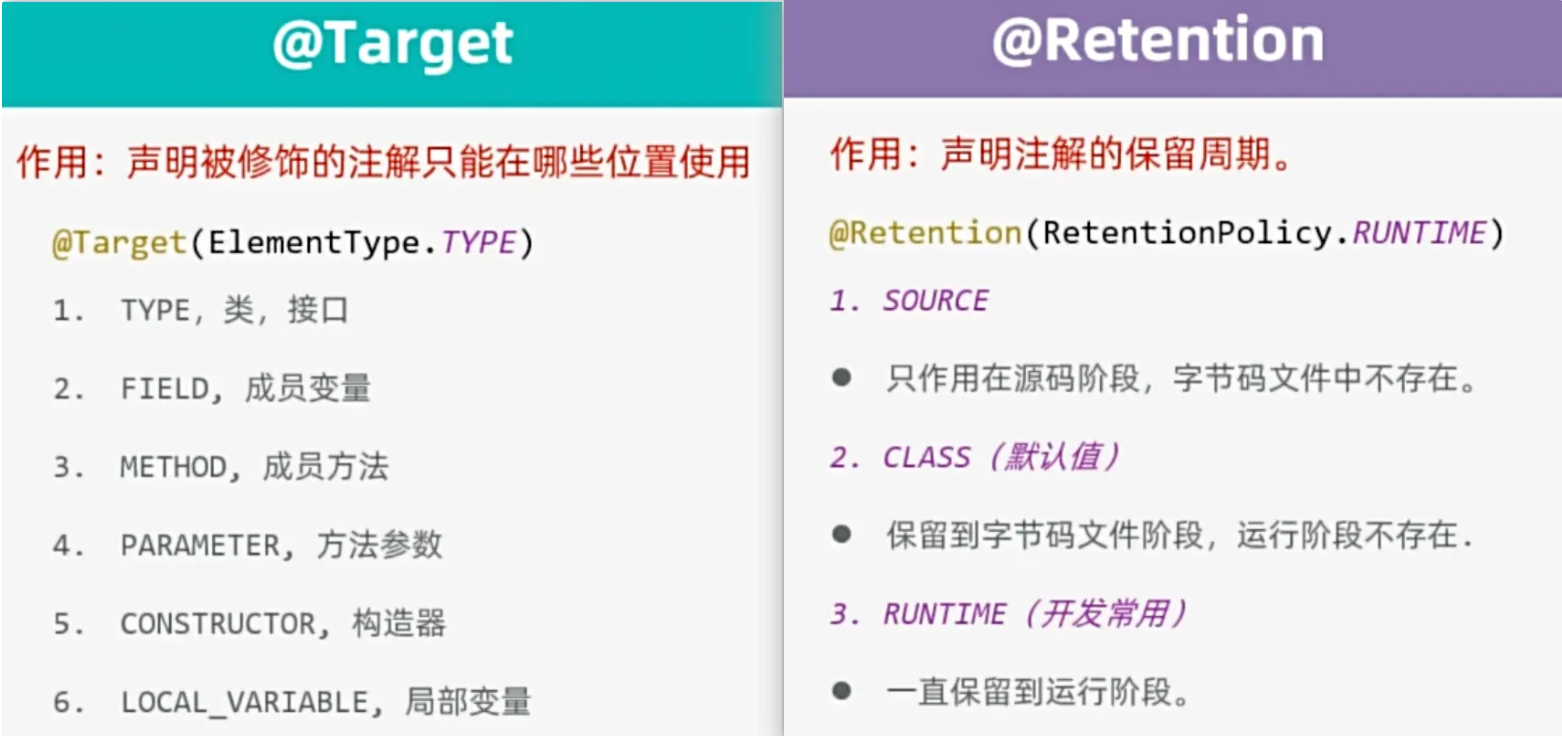 @Target

作用：声明被修饰的注解只能在哪些位置使用

@Target(ElementType.TYPE)

1. TYPE，类，接口

2. FIELD，成员变量

3. METHOD，成员方法

4. PARAMETER，方法参数

5. CONSTRUCTOR，构造器

6. LOCAL_VARIABLE，局部变量

@Retention

作用：声明注解的保留周期。

@Retention(RetentionPolicy.RUNTIME)

1. SOURCE

● 只作用在源码阶段，字节码文件中不存在。

2. CLASS（默认值）

● 保留到字节码文件阶段，运行阶段不存在.

3. RUNTIME（开发常用）

● 一直保留到运行阶段。